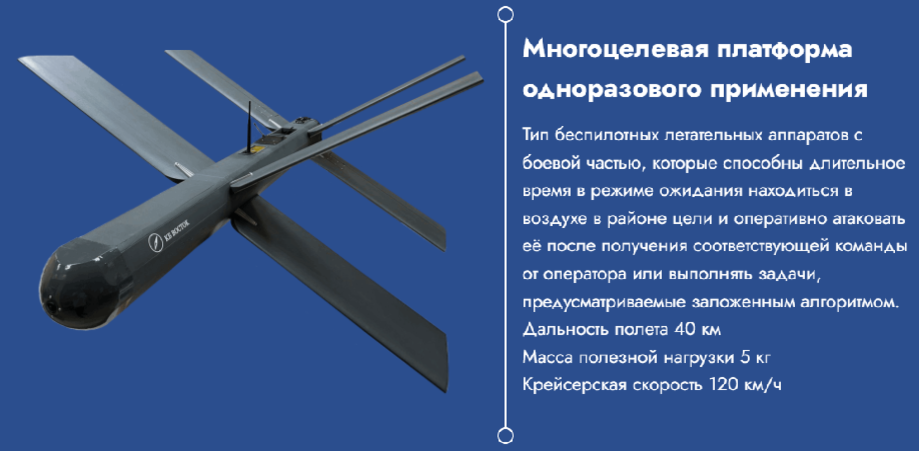 КБ ВОСТОК

Многоцелевая платформа одноразового применения

Тип беспилотных летательных аппаратов с боевой частью, которые способны длительное время в режиме ожидания находиться в воздухе в районе цели и оперативно атаковать её после получения соответствующей команды от оператора или выполнять задачи, предусматриваемые заложенным алгоритмом.

Дальность полета 40 км

Масса полезной нагрузки 5 кг

Крейсерская скорость 120 км/ч